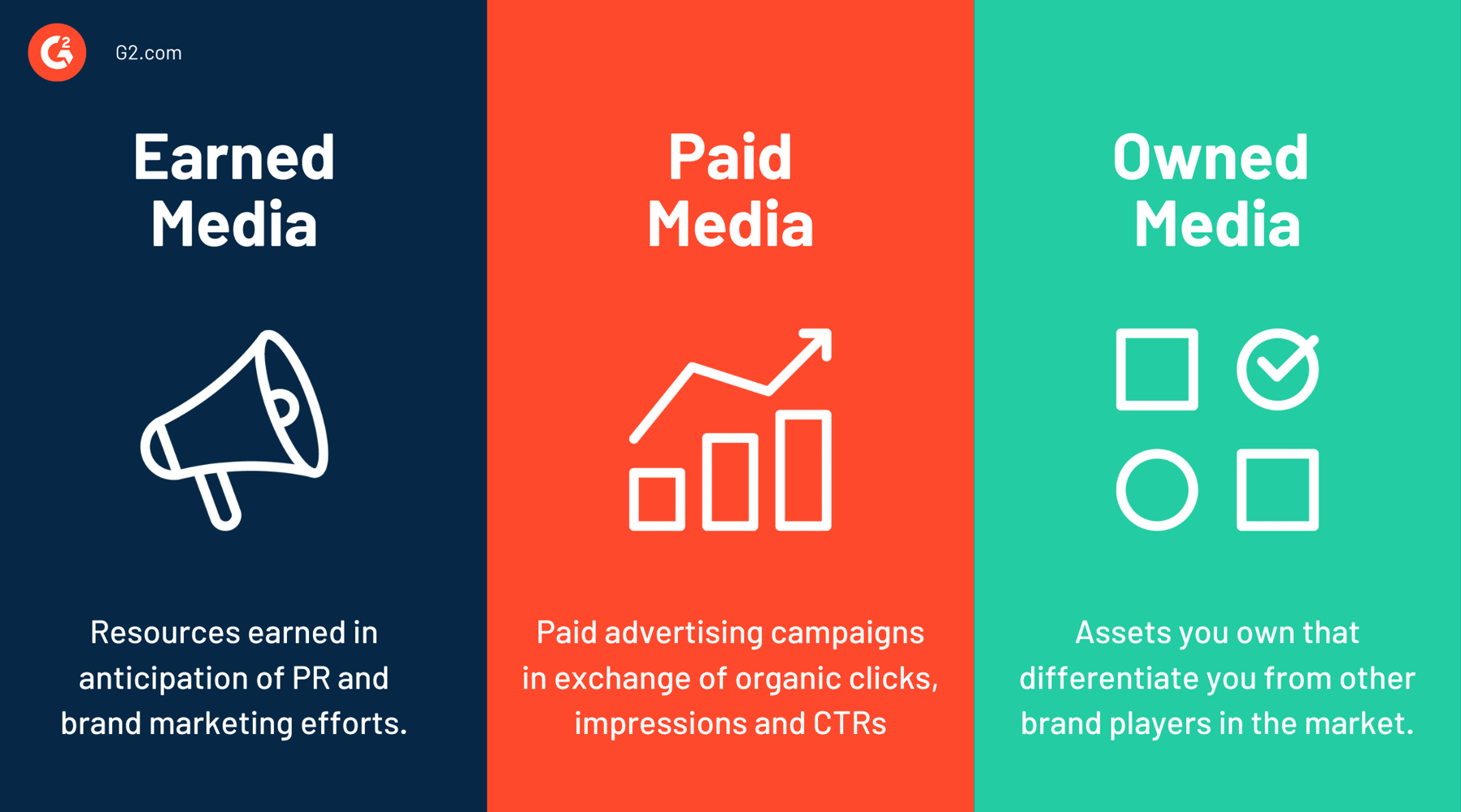 G2.com

Earned Media

Resources earned in anticipation of PR and brand marketing efforts.

Paid Media

Paid advertising campaigns in exchange of organic clicks, impressions and CTRs

Owned Media

Assets you own that differentiate you from other brand players in the market.